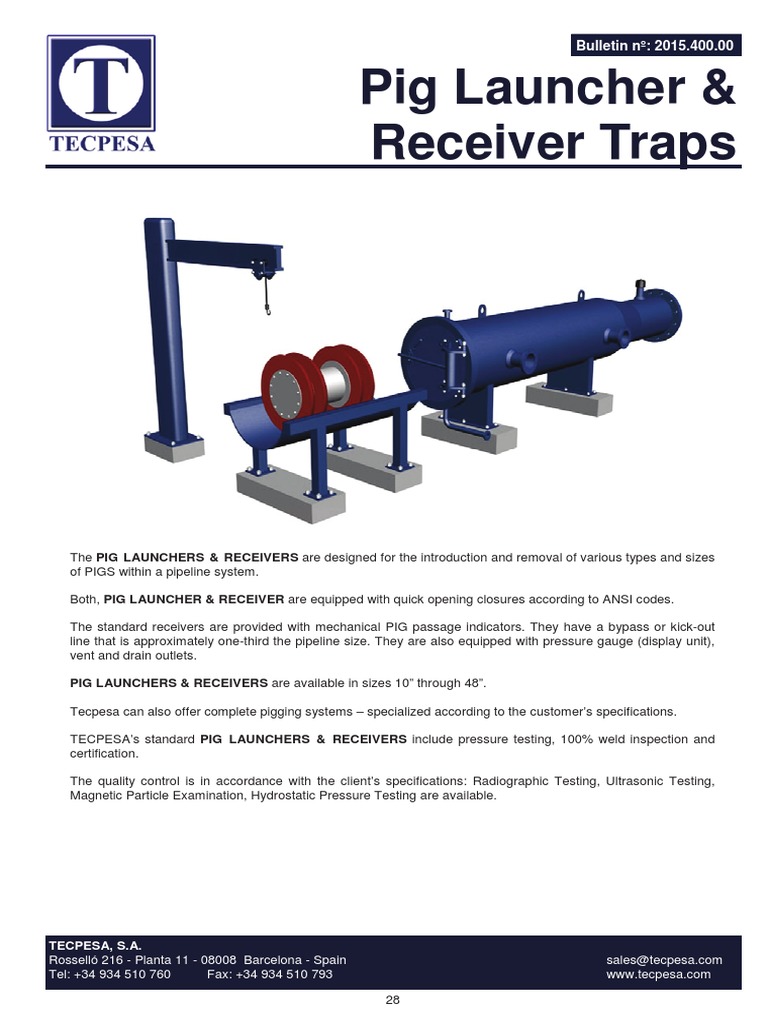 T
TECPESA

Bulletin nº: 2015.400.00

Pig Launcher & Receiver Traps

The **PIG LAUNCHERS & RECEIVERS** are designed for the introduction and removal of various types and sizes of PIGS within a pipeline system.

Both, **PIG LAUNCHER & RECEIVER** are equipped with quick opening closures according to ANSI codes.

The standard receivers are provided with mechanical PIG passage indicators. They have a bypass or kick-out line that is approximately one-third the pipeline size. They are also equipped with pressure gauge (display unit), vent and drain outlets.

**PIG LAUNCHERS & RECEIVERS** are available in sizes 10" through 48".

Tecpesa can also offer complete pigging systems – specialized according to the customer's specifications.

TECPESA's standard **PIG LAUNCHERS & RECEIVERS** include pressure testing, 100% weld inspection and certification.

The quality control is in accordance with the client's specifications: Radiographic Testing, Ultrasonic Testing, Magnetic Particle Examination, Hydrostatic Pressure Testing are available.

TECPESA, S.A.
Rosselló 216 - Planta 11 - 08008 Barcelona - Spain
Tel: +34 934 510 760 Fax: +34 934 510 793

sales@tecpesa.com
www.tecpesa.com

28